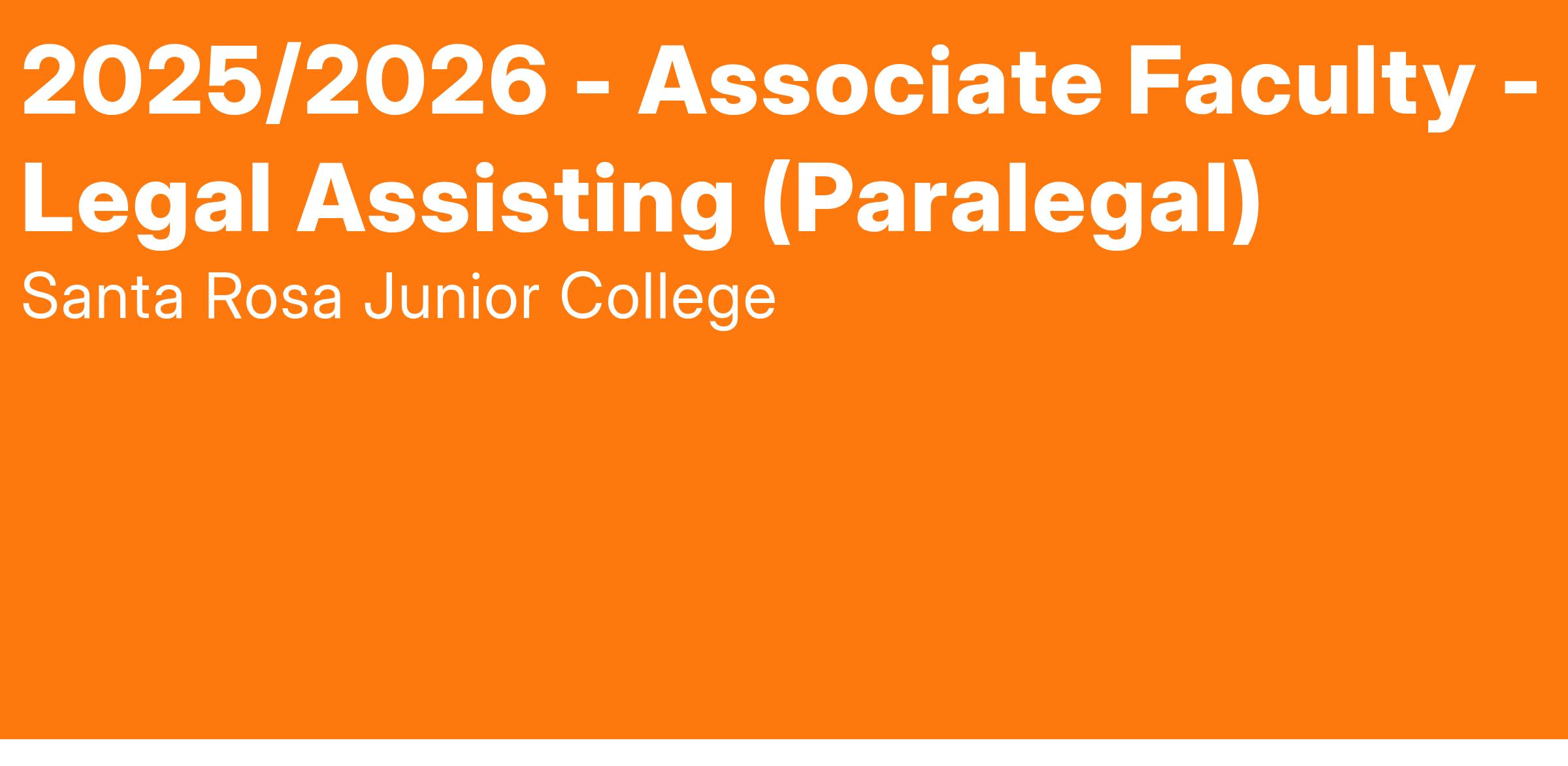 2025/2026 - Associate Faculty - Legal Assisting (Paralegal)

Santa Rosa Junior College